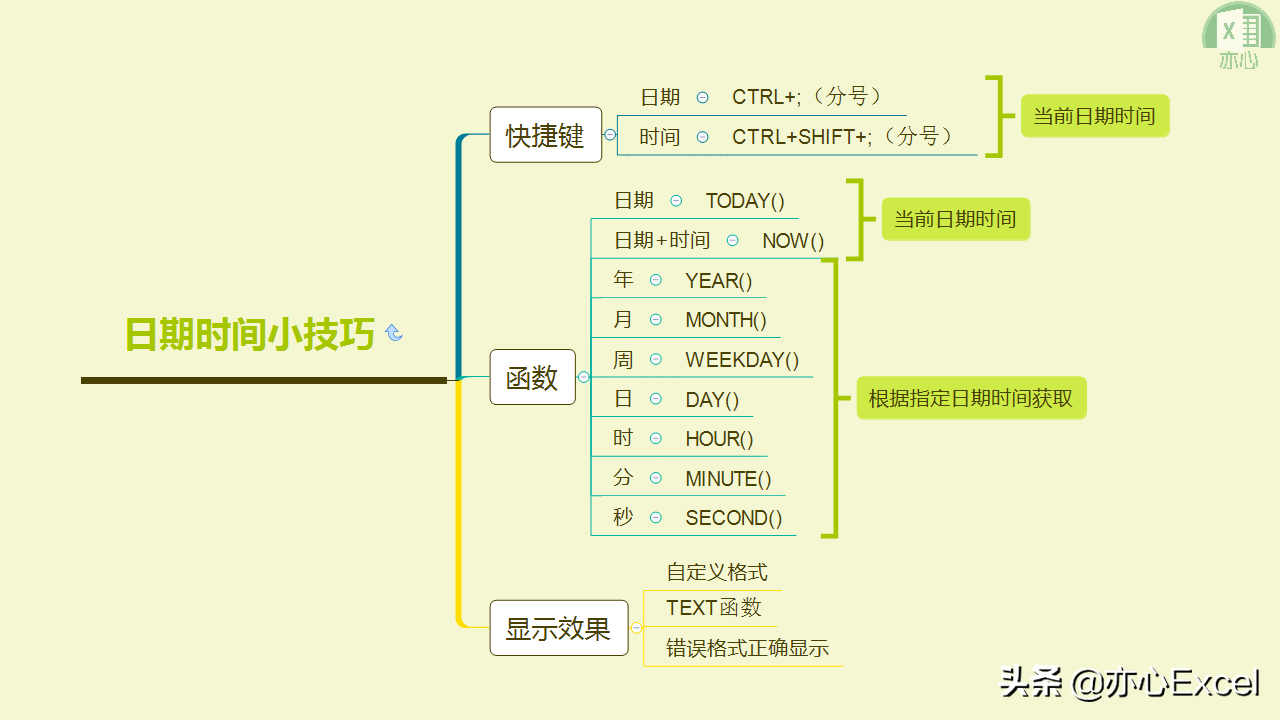 亦心

日期时间小技巧

快捷键
日期 CTRL+;（分号）
时间 CTRL+SHIFT+;（分号）
当前日期时间

函数
日期 TODAY()
日期+时间 NOW()
当前日期时间
年 YEAR()
月 MONTH()
周 WEEKDAY()
日 DAY()
时 HOUR()
分 MINUTE()
秒 SECOND()
根据指定日期时间获取

显示效果
自定义格式
TEXT函数
错误格式正确显示

头条 @亦心Excel